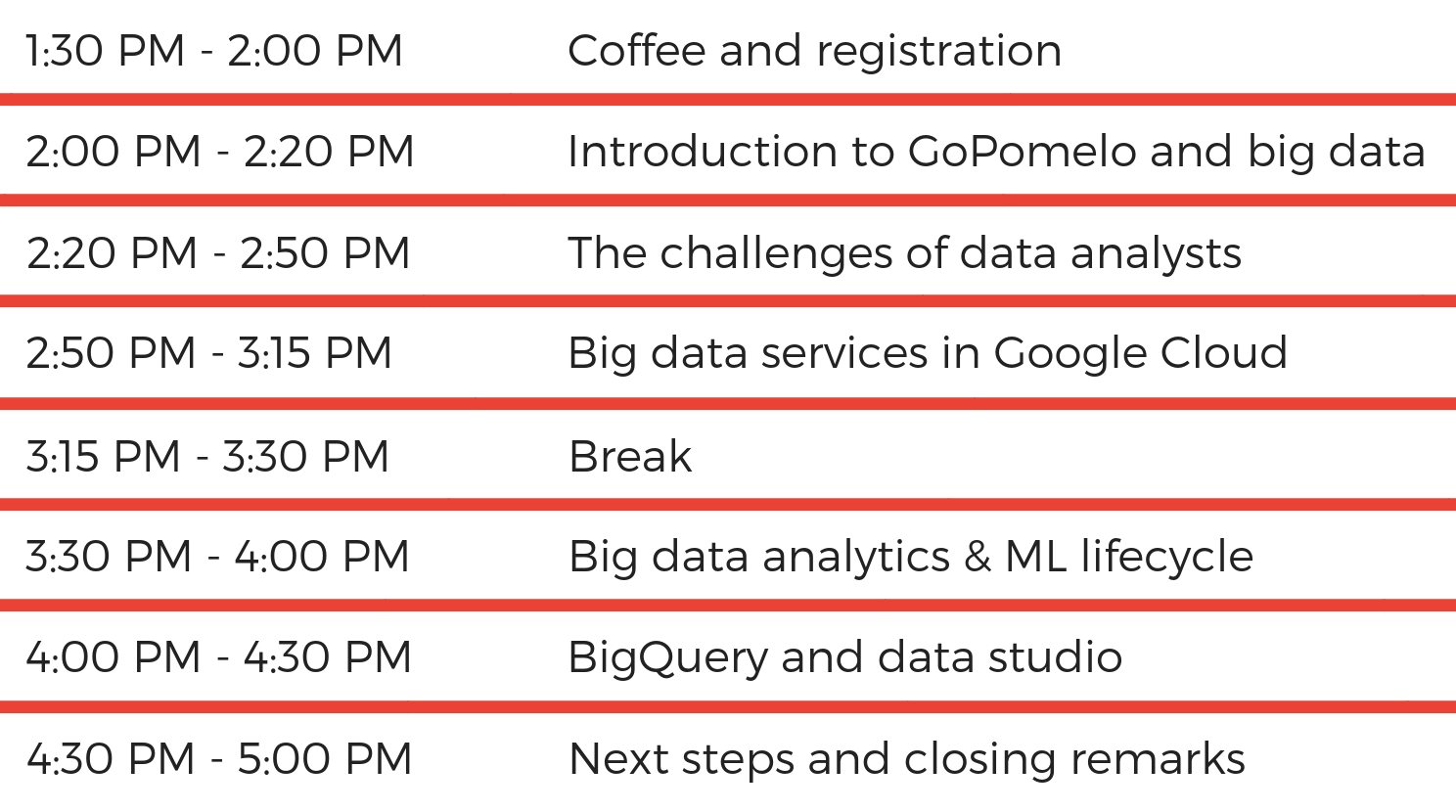 | | |
|---|---|
| 1:30 PM - 2:00 PM | Coffee and registration |
| 2:00 PM - 2:20 PM | Introduction to GoPomelo and big data |
| 2:20 PM - 2:50 PM | The challenges of data analysts |
| 2:50 PM - 3:15 PM | Big data services in Google Cloud |
| 3:15 PM - 3:30 PM | Break |
| 3:30 PM - 4:00 PM | Big data analytics & ML lifecycle |
| 4:00 PM - 4:30 PM | BigQuery and data studio |
| 4:30 PM - 5:00 PM | Next steps and closing remarks |